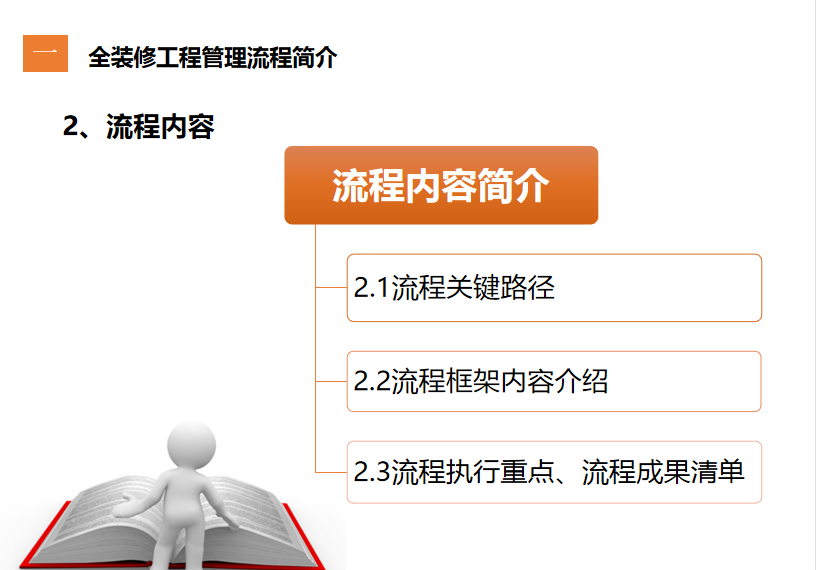 一 全装修工程管理流程简介

2、流程内容

流程内容简介

2.1流程关键路径

2.2流程框架内容介绍

2.3流程执行重点、流程成果清单